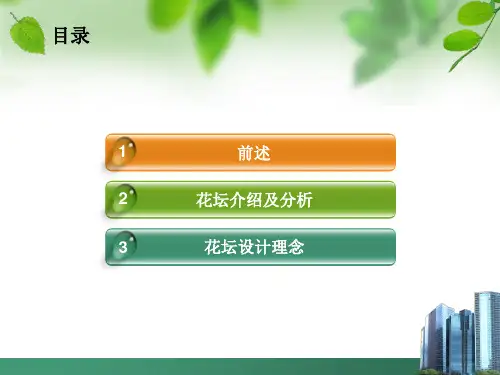 目录

1 前述

2 花坛介绍及分析

3 花坛设计理念